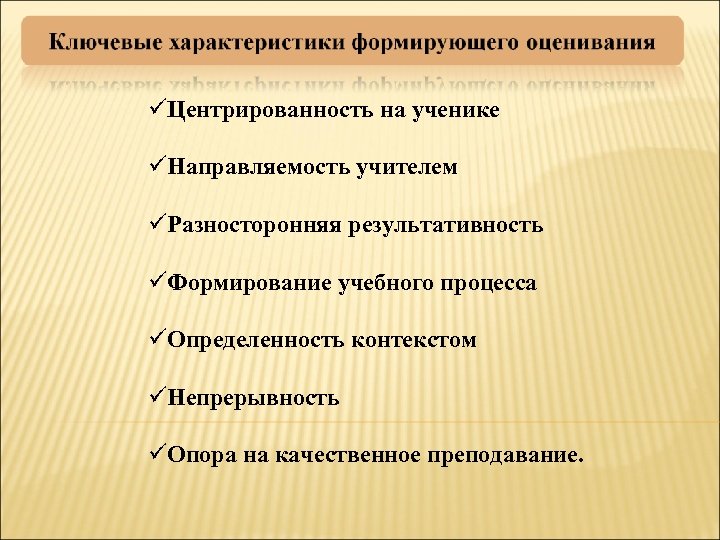 Ключевые характеристики формирующего оценивания

✓Центрированность на ученике

✓Направляемость учителем

✓Разносторонняя результативность

✓Формирование учебного процесса

✓Определенность контекстом

✓Непрерывность

✓Опора на качественное преподавание.